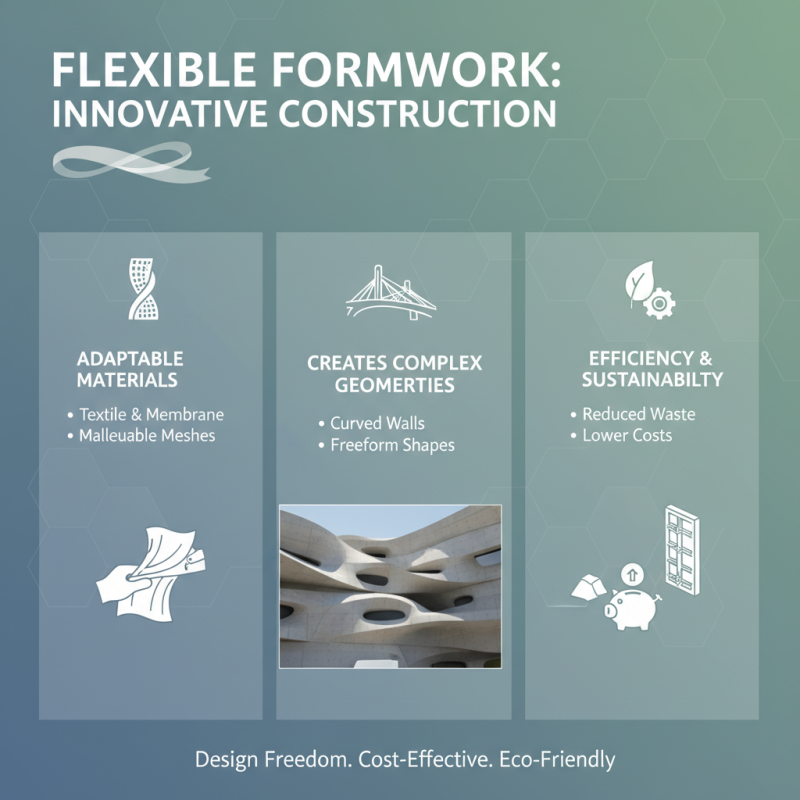 FLEXIBLE FORMWORK:
INNOVATIVE CONSTRUCTION

ADAPTABLE MATERIALS
• Textile & Membrane
• Malleuable Meshes

CREATES COMPLEX GEOMERTIES
• Curved Walls
• Freeform Shapes

EFFICIENCY & SUSTAINABILTY
• Reduced Waste
• Lower Costs

Design Freedom. Cost-Effective. Eco-Friendly